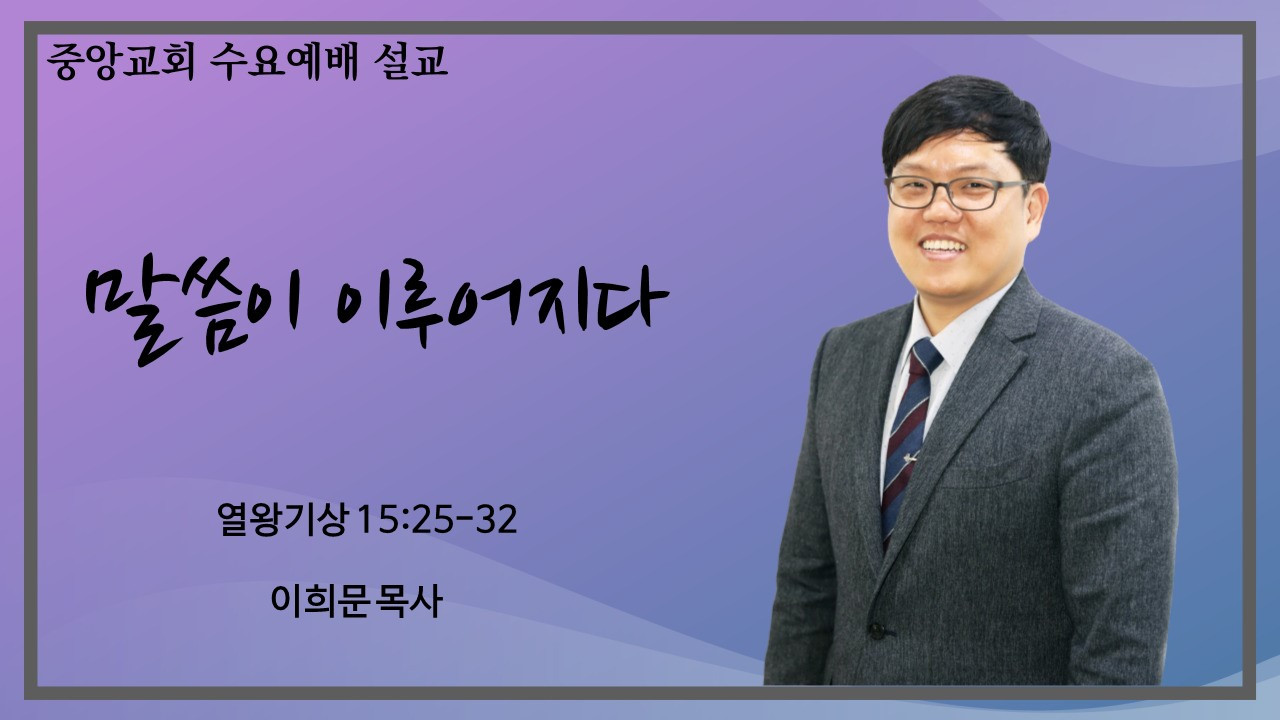 중앙교회 수요예배 설교

말씀이 이루어지다

열왕기상 15:25-32

이희문 목사